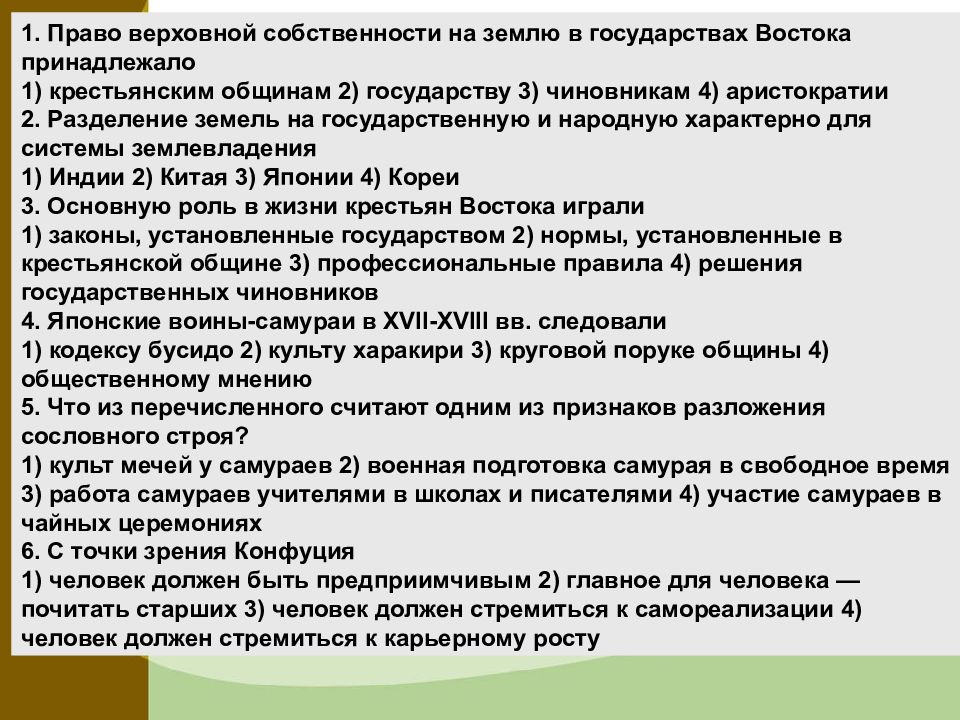 1. Право верховной собственности на землю в государствах Востока принадлежало
1) крестьянским общинам 2) государству 3) чиновникам 4) аристократии
2. Разделение земель на государственную и народную характерно для системы землевладения
1) Индии 2) Китая 3) Японии 4) Кореи
3. Основную роль в жизни крестьян Востока играли
1) законы, установленные государством 2) нормы, установленные в крестьянской общине 3) профессиональные правила 4) решения государственных чиновников
4. Японские воины-самураи в XVII-XVIII вв. следовали
1) кодексу бусидо 2) культу харакири 3) круговой поруке общины 4) общественному мнению
5. Что из перечисленного считают одним из признаков разложения сословного строя?
1) культ мечей у самураев 2) военная подготовка самурая в свободное время 3) работа самураев учителями в школах и писателями 4) участие самураев в чайных церемониях
6. С точки зрения Конфуция
1) человек должен быть предприимчивым 2) главное для человека — почитать старших 3) человек должен стремиться к самореализации 4) человек должен стремиться к карьерному росту